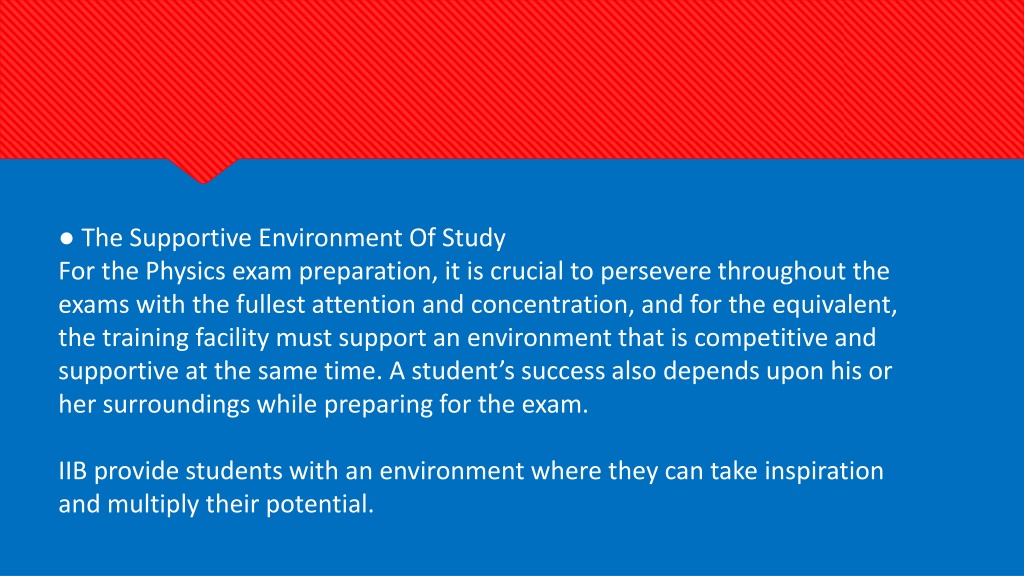 ● The Supportive Environment Of Study
For the Physics exam preparation, it is crucial to persevere throughout the exams with the fullest attention and concentration, and for the equivalent, the training facility must support an environment that is competitive and supportive at the same time. A student’s success also depends upon his or her surroundings while preparing for the exam.

IIB provide students with an environment where they can take inspiration and multiply their potential.